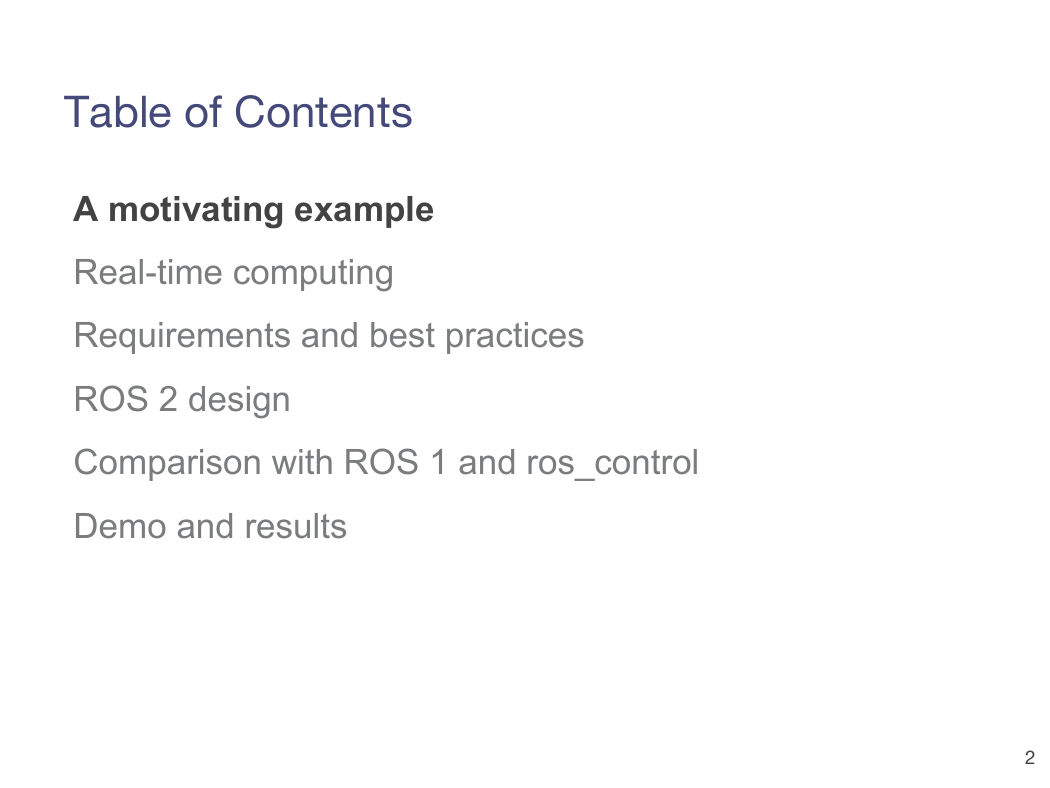 Table of Contents

A motivating example

Real-time computing

Requirements and best practices

ROS 2 design

Comparison with ROS 1 and ros_control

Demo and results

2